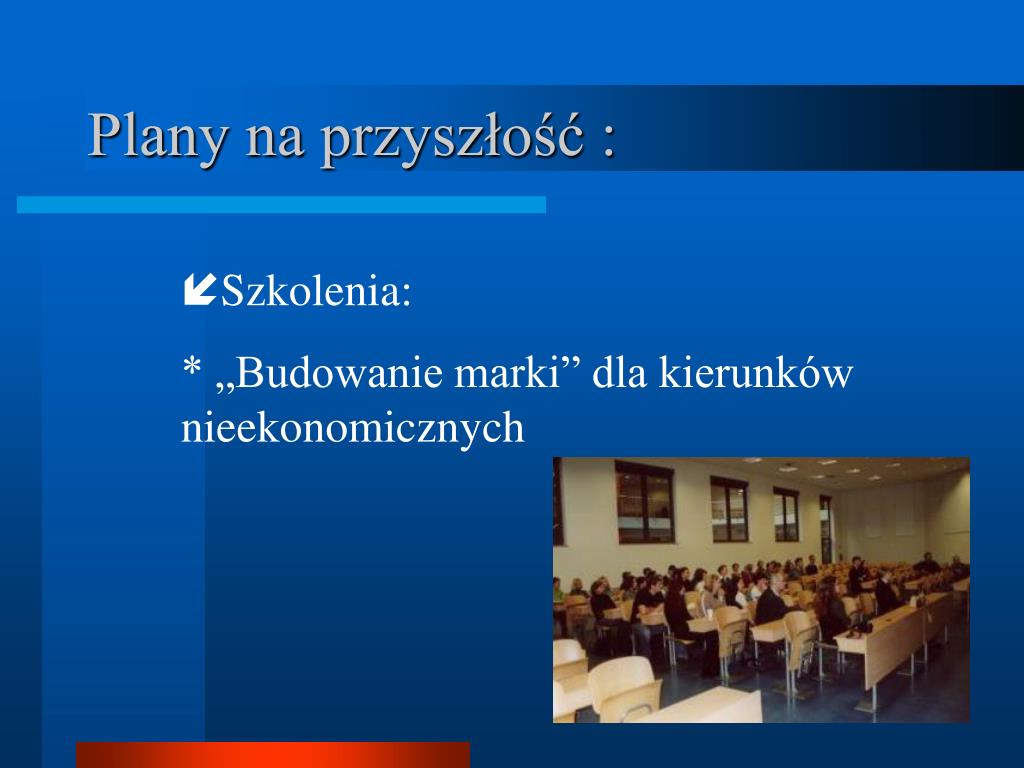 Plany na przyszłość :

Szkolenia:

* „Budowanie marki” dla kierunków nieekonomicznych